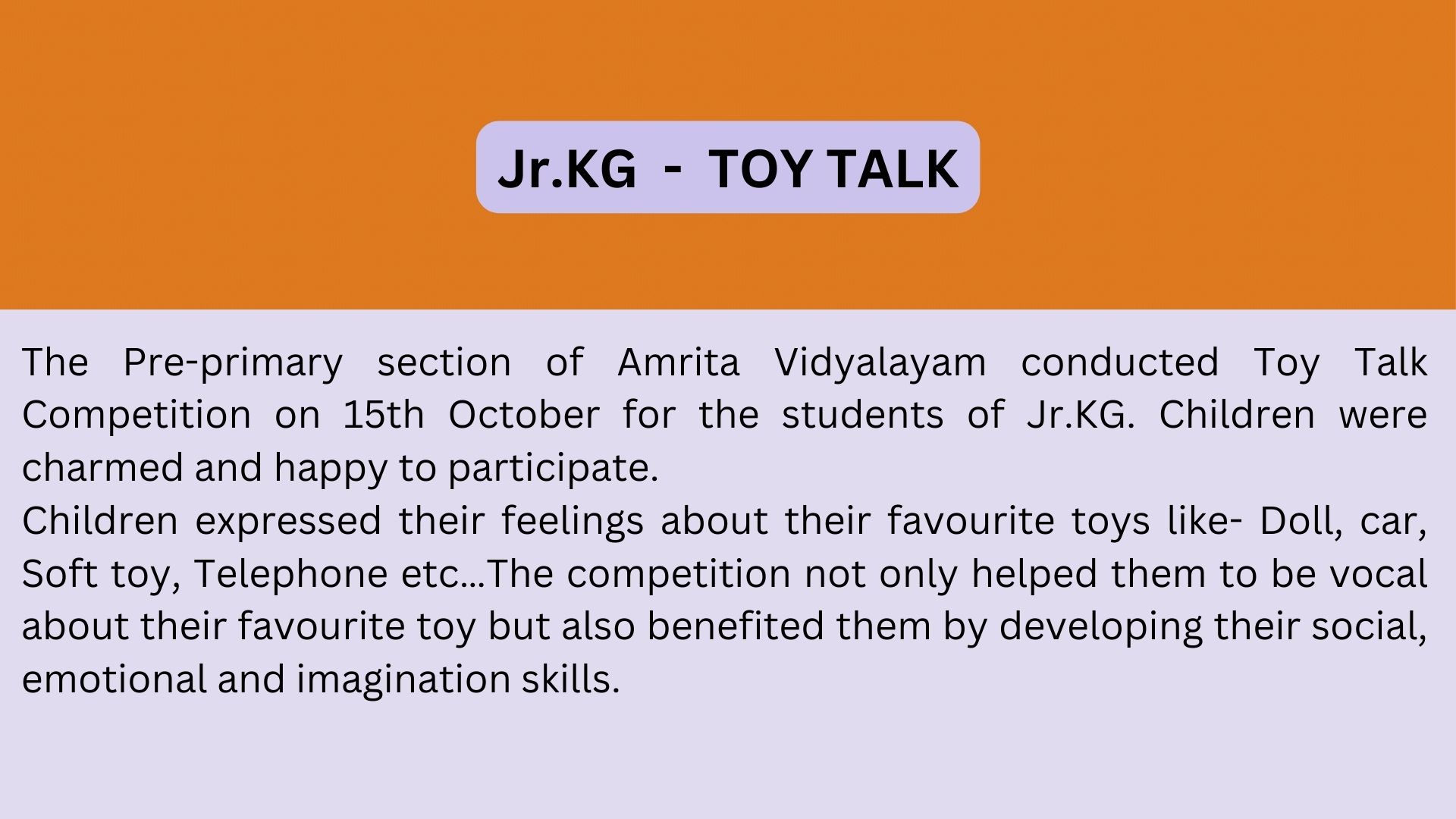 Jr.KG - TOY TALK

The Pre-primary section of Amrita Vidyalayam conducted Toy Talk Competition on 15th October for the students of Jr.KG. Children were charmed and happy to participate.
Children expressed their feelings about their favourite toys like- Doll, car, Soft toy, Telephone etc...The competition not only helped them to be vocal about their favourite toy but also benefited them by developing their social, emotional and imagination skills.